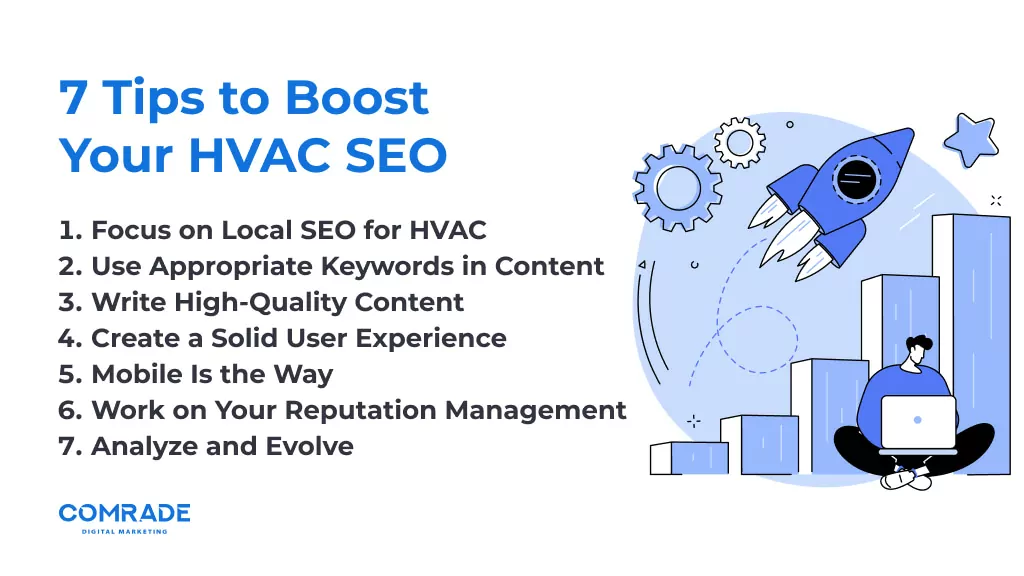 7 Tips to Boost Your HVAC SEO

1. Focus on Local SEO for HVAC
2. Use Appropriate Keywords in Content
3. Write High-Quality Content
4. Create a Solid User Experience
5. Mobile Is the Way
6. Work on Your Reputation Management
7. Analyze and Evolve

COMRADE
DIGITAL MARKETING